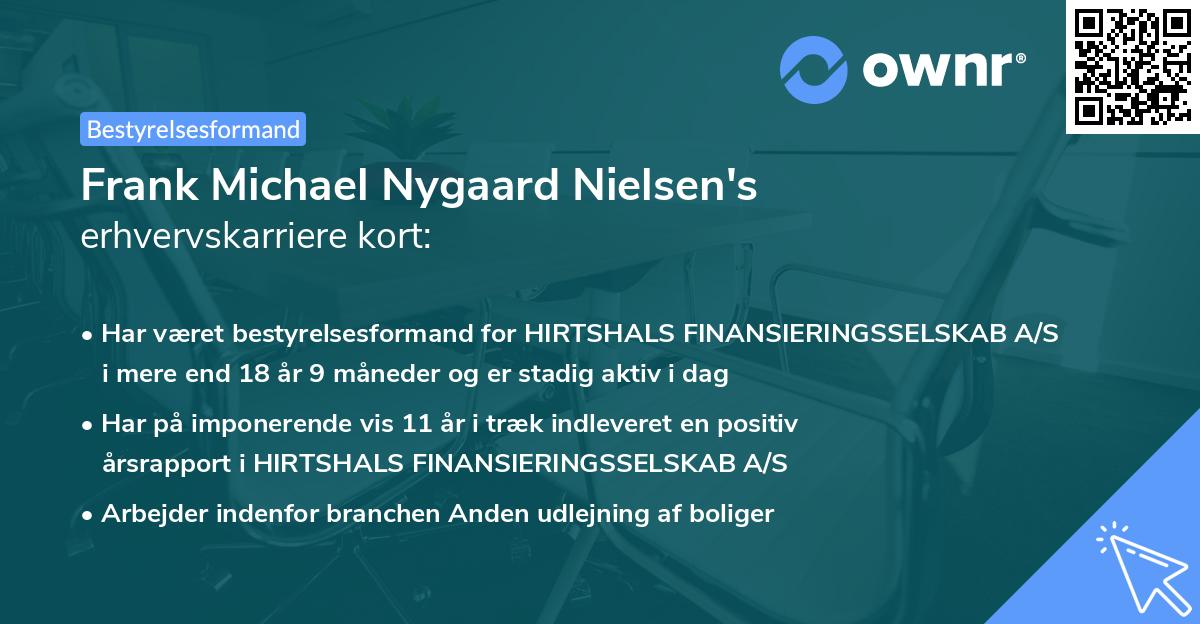 ownr®

Bestyrelsesformand

Frank Michael Nygaard Nielsen's erhvervskarriere kort:

• Har været bestyrelsesformand for HIRTSHALS FINANSIERINGSSELSKAB A/S i mere end 18 år 9 måneder og er stadig aktiv i dag
• Har på imponerende vis 11 år i træk indleveret en positiv årsrapport i HIRTSHALS FINANSIERINGSSELSKAB A/S
• Arbejder indenfor branchen Anden udlejning af boliger